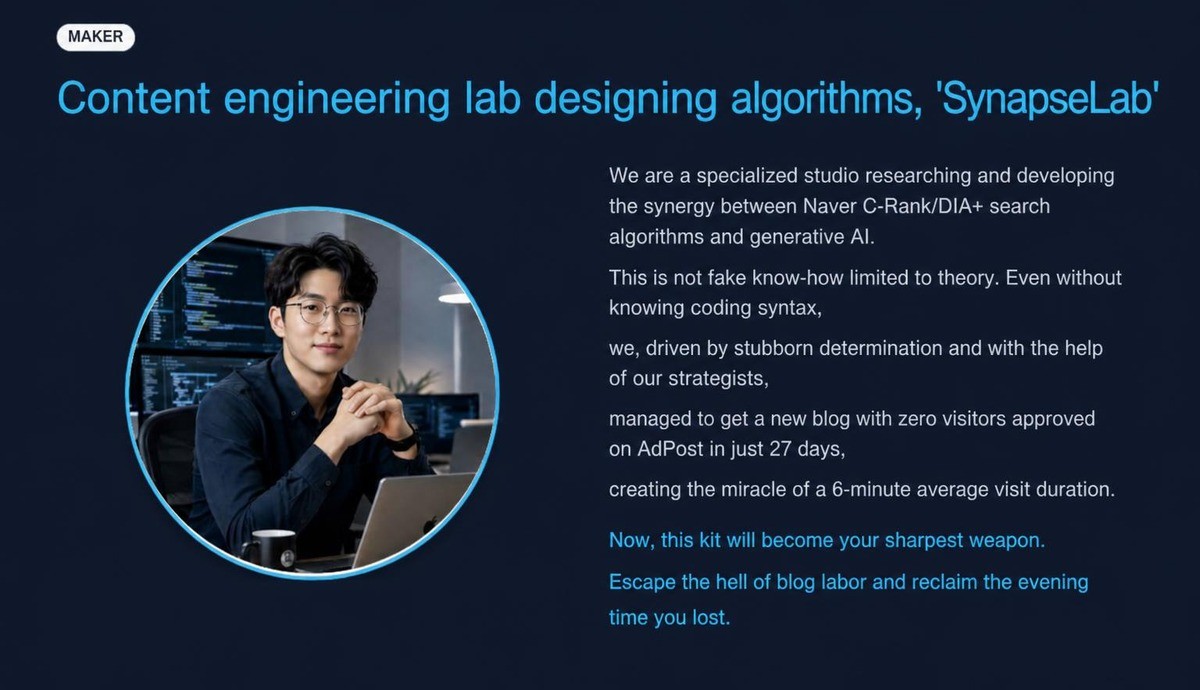 MAKER

Content engineering lab designing algorithms, 'SynapseLab'

We are a specialized studio researching and developing the synergy between Naver C-Rank/DIA+ search algorithms and generative AI.

This is not fake know-how limited to theory. Even without knowing coding syntax,

we, driven by stubborn determination and with the help of our strategists,

managed to get a new blog with zero visitors approved on AdPost in just 27 days,

creating the miracle of a 6-minute average visit duration.

Now, this kit will become your sharpest weapon.

Escape the hell of blog labor and reclaim the evening time you lost.